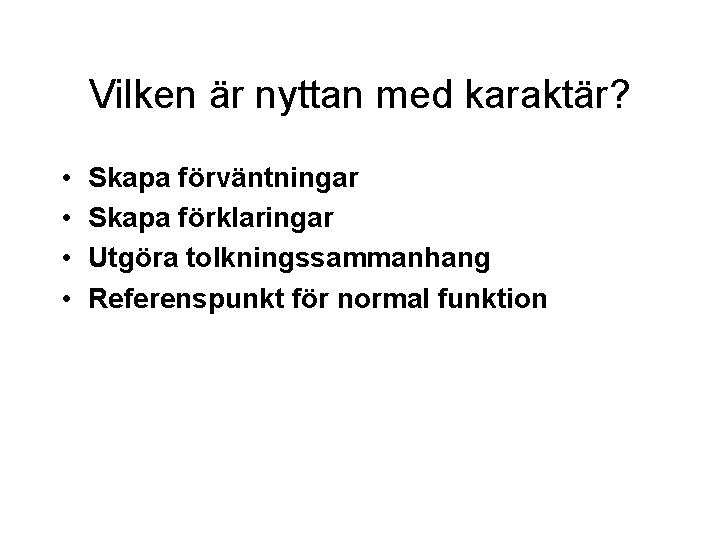 Vilken är nyttan med karaktär?

• Skapa förväntningar
• Skapa förklaringar
• Utgöra tolkningssammanhang
• Referenspunkt för normal funktion